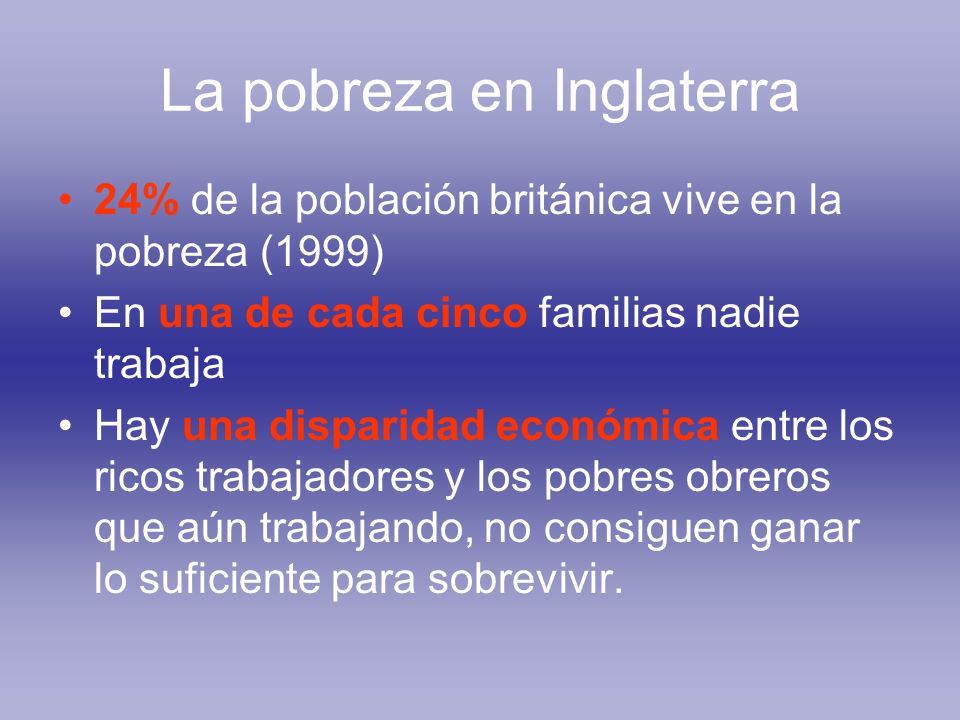 La pobreza en Inglaterra

• 24% de la población británica vive en la pobreza (1999)
• En una de cada cinco familias nadie trabaja
• Hay una disparidad económica entre los ricos trabajadores y los pobres obreros que aún trabajando, no consiguen ganar lo suficiente para sobrevivir.